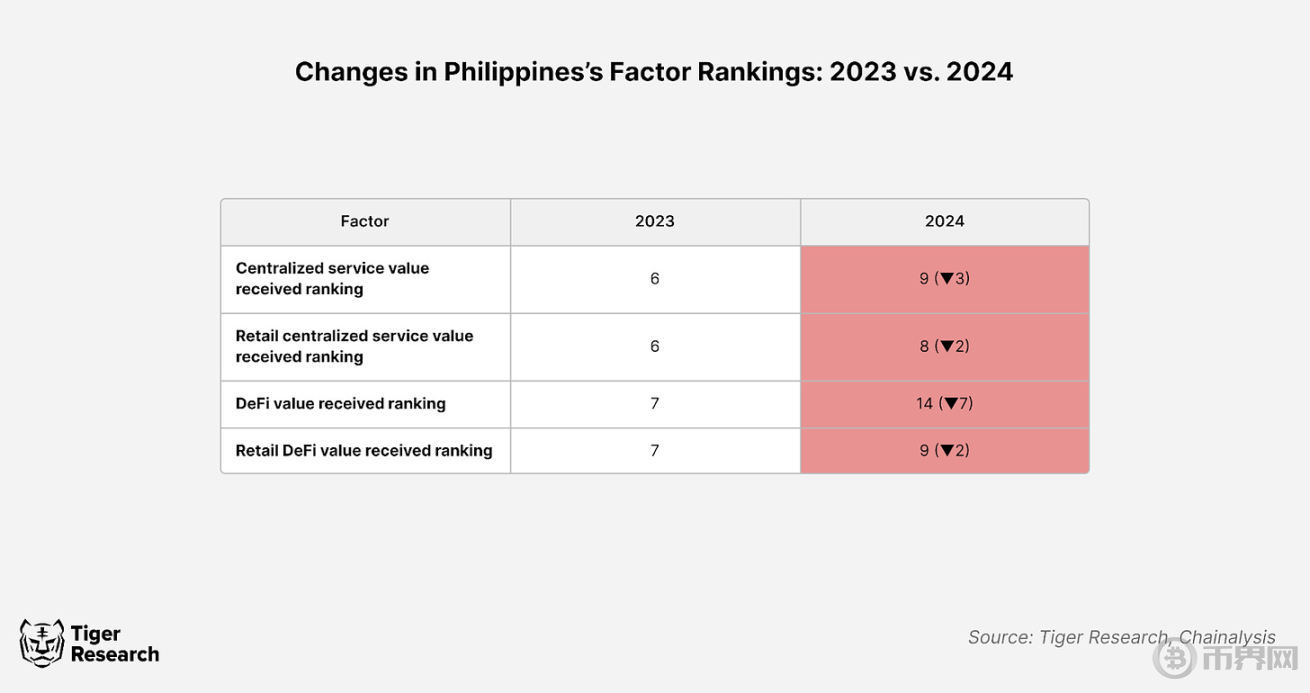 Changes in Philippines's Factor Rankings: 2023 vs. 2024

| Factor | 2023 | 2024 |
|---|---|---|
| Centralized service value received ranking | 6 | 9 (▼3) |
| Retail centralized service value received ranking | 6 | 8 (▼2) |
| DeFi value received ranking | 7 | 14 (▼7) |
| Retail DeFi value received ranking | 7 | 9 (▼2) |

Tiger Research

Source: Tiger Research, Chainalysis

币界网